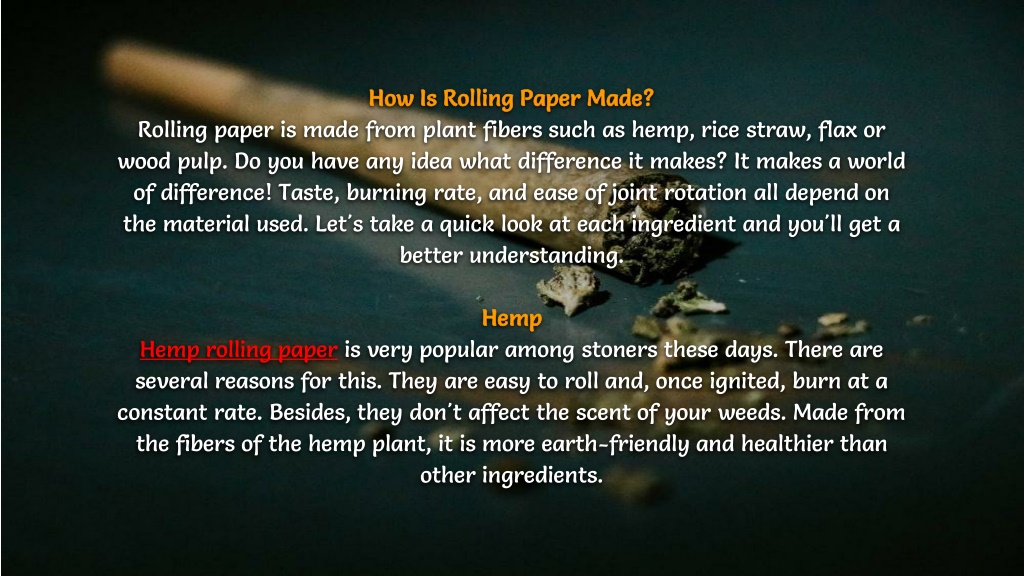 How Is Rolling Paper Made?
Rolling paper is made from plant fibers such as hemp, rice straw, flax or wood pulp. Do you have any idea what difference it makes? It makes a world of difference! Taste, burning rate, and ease of joint rotation all depend on the material used. Let's take a quick look at each ingredient and you'll get a better understanding.

Hemp
Hemp rolling paper is very popular among stoners these days. There are several reasons for this. They are easy to roll and, once ignited, burn at a constant rate. Besides, they don't affect the scent of your weeds. Made from the fibers of the hemp plant, it is more earth-friendly and healthier than other ingredients.